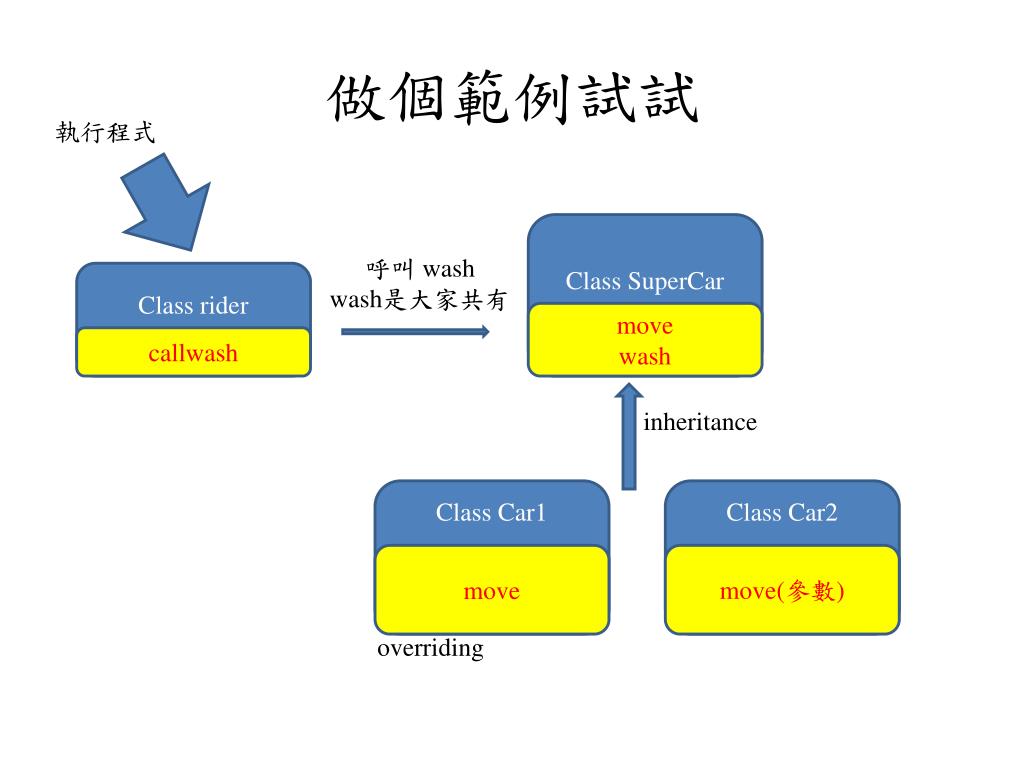 做個範例試試

執行程式

Class rider
callwash

呼叫 wash
wash是大家共有

Class SuperCar
move
wash

inheritance

Class Car1
move

overriding

Class Car2
move(參數)